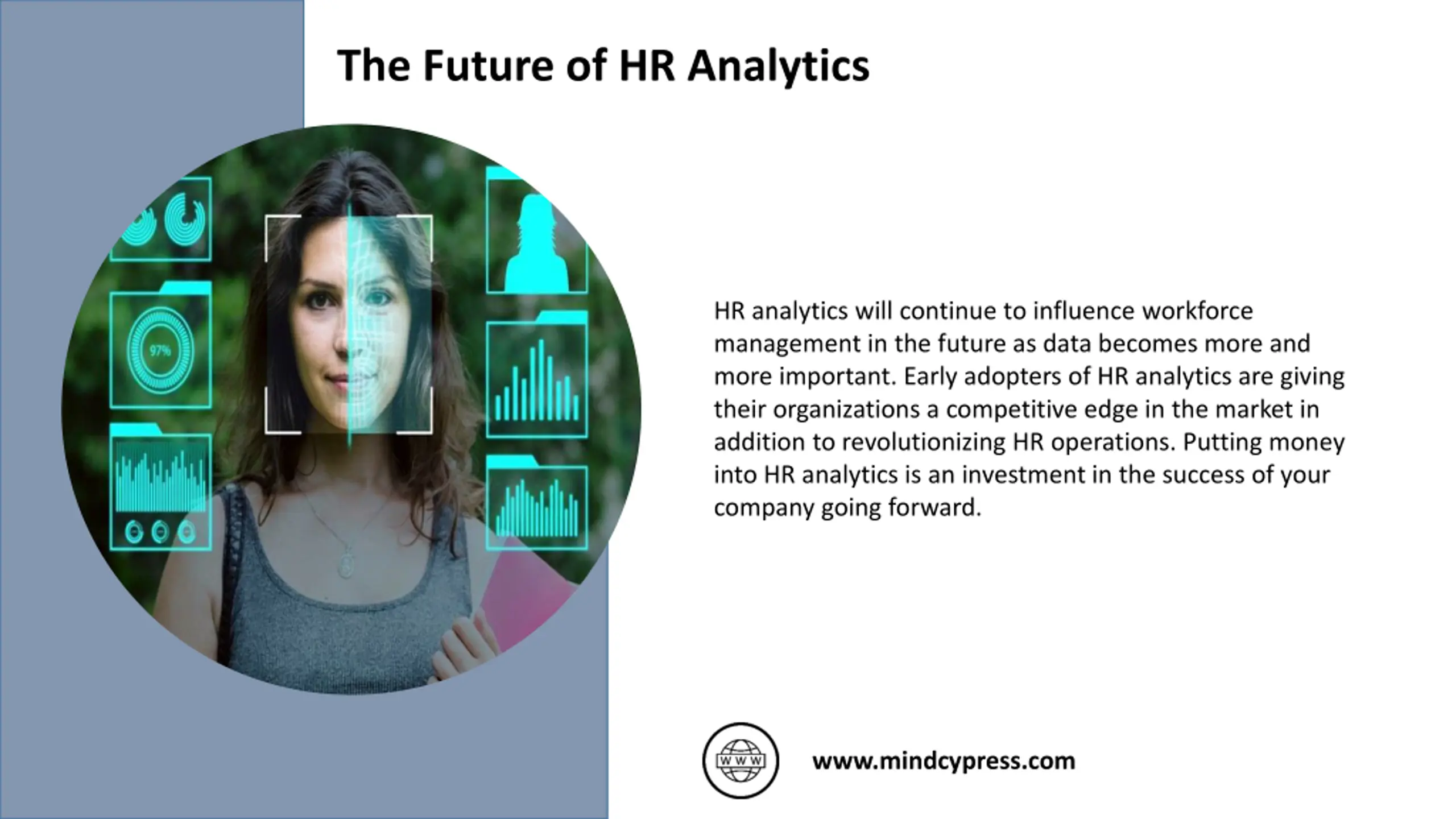 The Future of HR Analytics

97%

HR analytics will continue to influence workforce management in the future as data becomes more and more important. Early adopters of HR analytics are giving their organizations a competitive edge in the market in addition to revolutionizing HR operations. Putting money into HR analytics is an investment in the success of your company going forward.

WWW

www.mindcypress.com